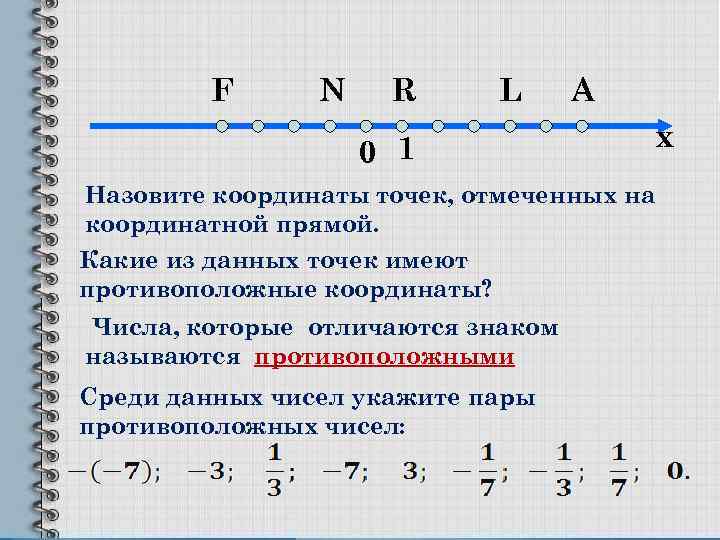 F N R L A

0 1 x

Назовите координаты точек, отмеченных на координатной прямой.

Какие из данных точек имеют противоположные координаты?

Числа, которые отличаются знаком называются противоположными

Среди данных чисел укажите пары противоположных чисел:

$-(-7)$; $-3$; $\frac{1}{3}$; $-7$; $3$; $-\frac{1}{7}$; $-\frac{1}{3}$; $\frac{1}{7}$; $0$.